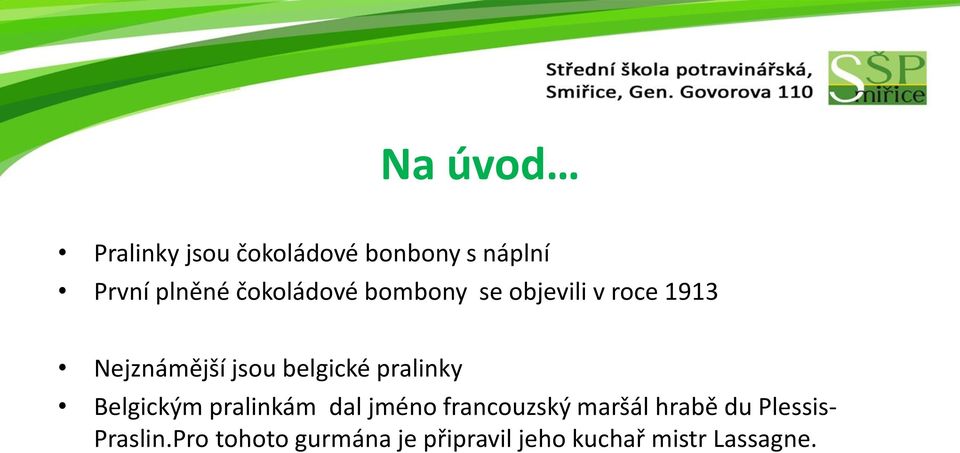 Střední škola potravinářská, Smiřice, Gen. Govorova 110

SŠP Smiřice

Na úvod…

• Pralinky jsou čokoládové bonbony s náplní
• První plněné čokoládové bombony se objevili v roce 1913

• Nejznámější jsou belgické pralinky
• Belgickým pralinkám dal jméno francouzský maršál hrabě du Plessis-Praslin.Pro tohoto gurmána je připravil jeho kuchař mistr Lassagne.